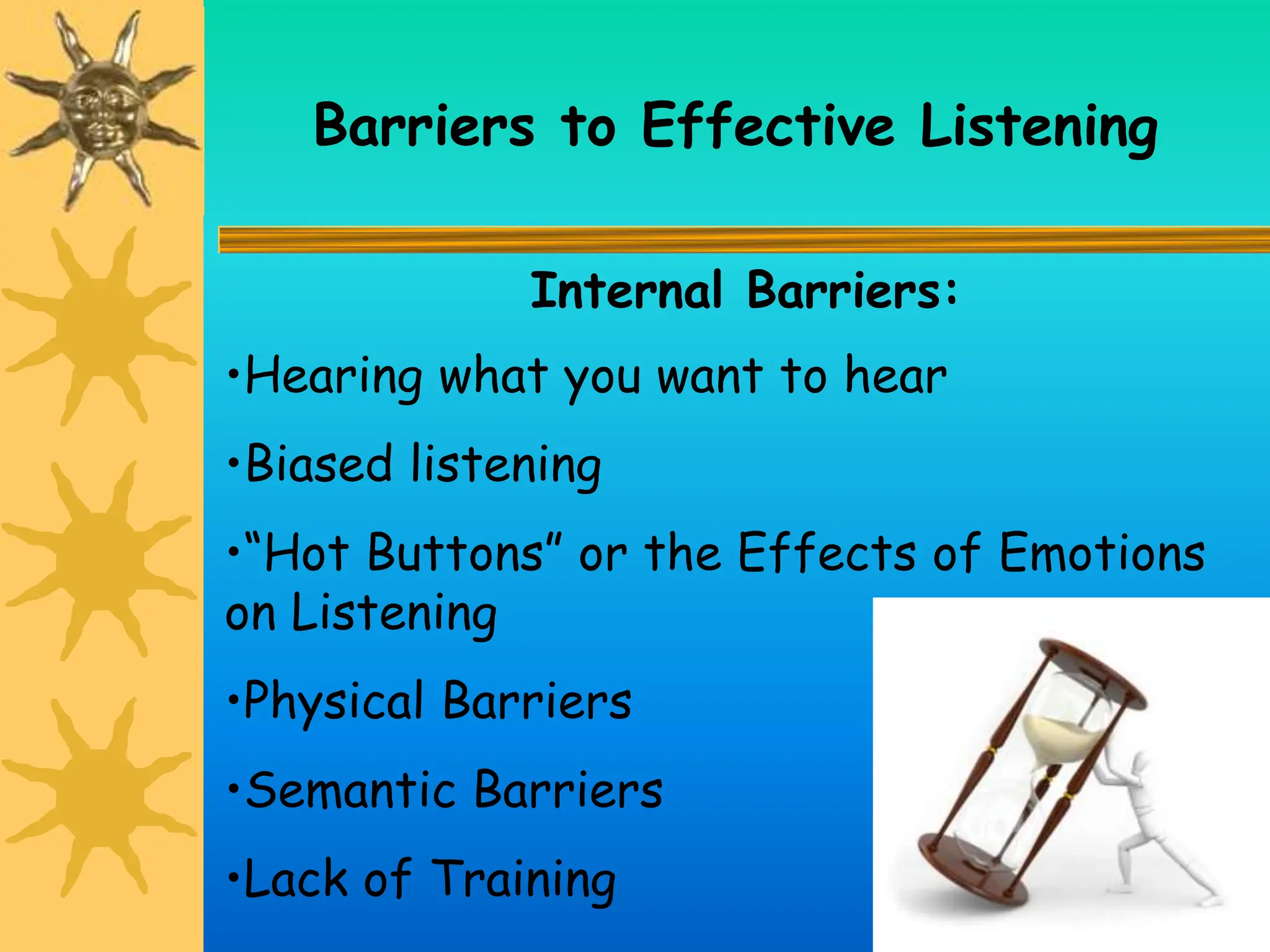 Barriers to Effective Listening

Internal Barriers:

•Hearing what you want to hear

•Biased listening

•“Hot Buttons” or the Effects of Emotions on Listening

•Physical Barriers

•Semantic Barriers

•Lack of Training